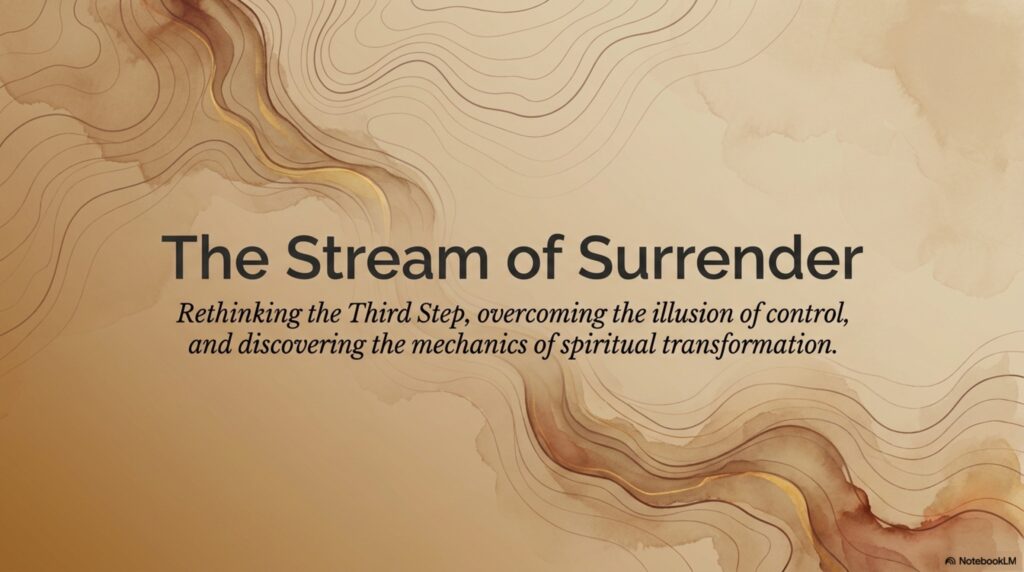 The Stream of Surrender

Rethinking the Third Step, overcoming the illusion of control, and discovering the mechanics of spiritual transformation.

NotebookLM